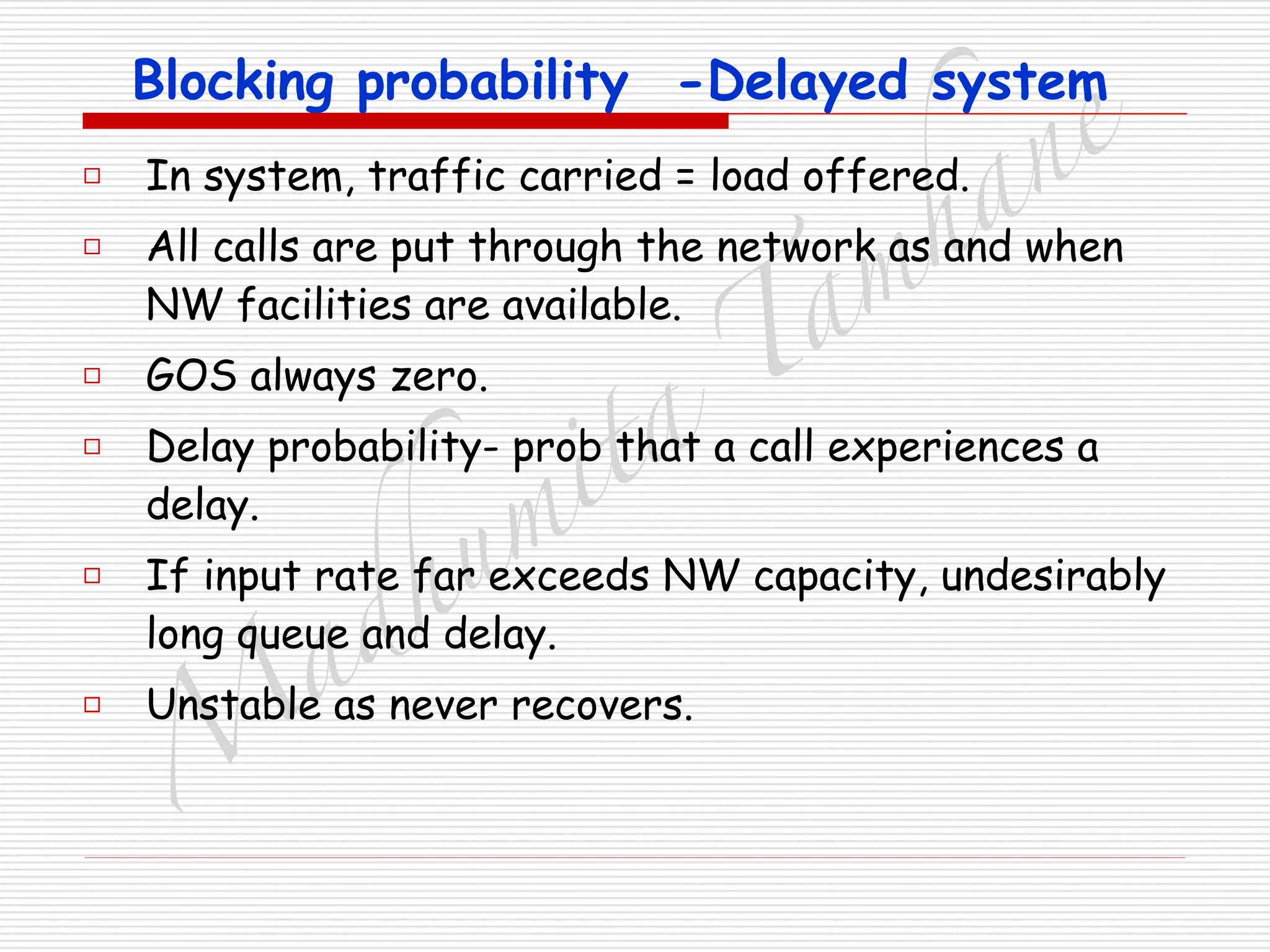 Blocking probability -Delayed system

In system, traffic carried = load offered.

All calls are put through the network as and when NW facilities are available.

GOS always zero.

Delay probability- prob that a call experiences a delay.

If input rate far exceeds NW capacity, undesirably long queue and delay.

Unstable as never recovers.

Madhumita Tamhane